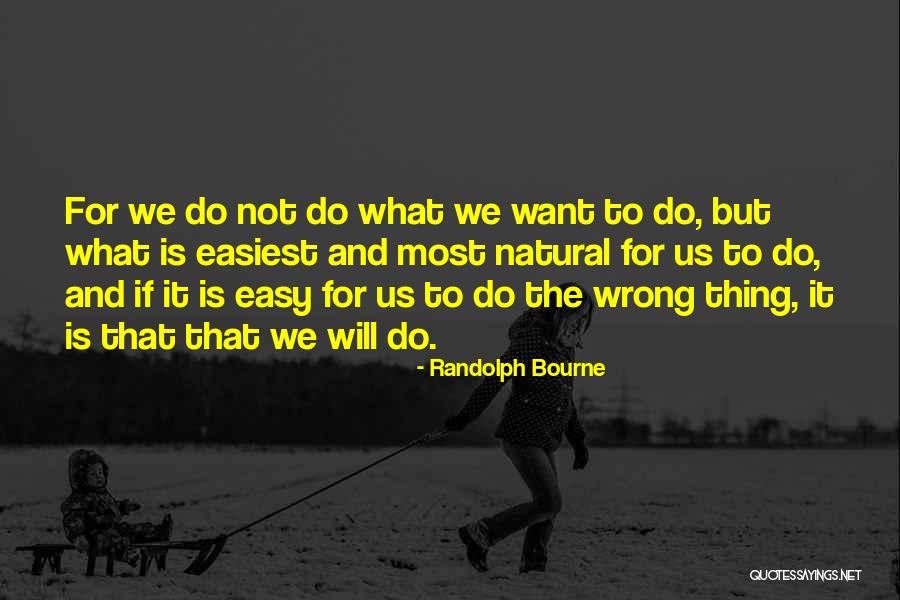 For we do not do what we want to do, but what is easiest and most natural for us to do, and if it is easy for us to do the wrong thing, it is that that we will do.

- Randolph Bourne

QUOTESSAYINGS.NET